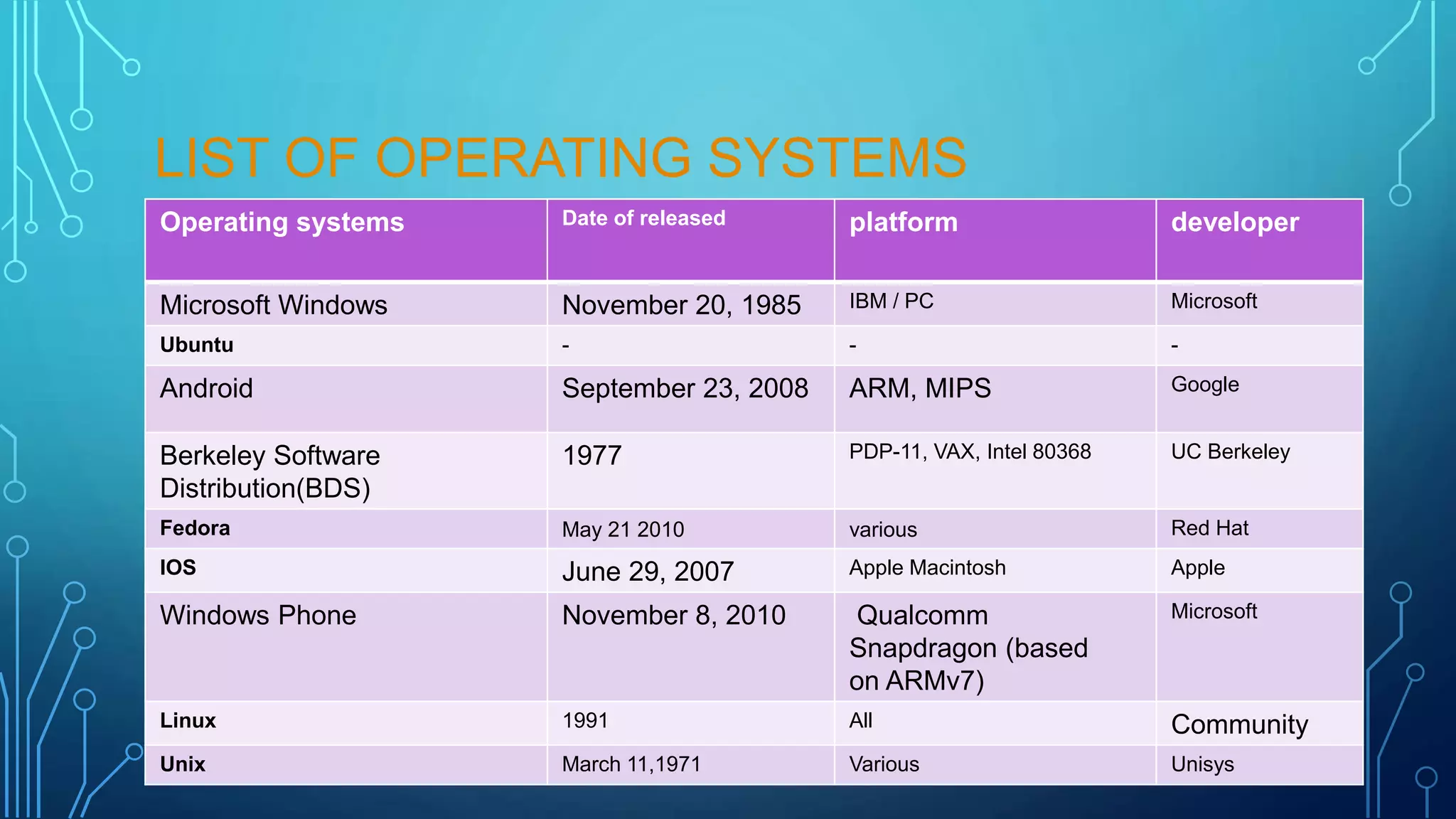 LIST OF OPERATING SYSTEMS

| Operating systems | Date of released | platform | developer |
|---|---|---|---|
| Microsoft Windows | November 20, 1985 | IBM / PC | Microsoft |
| Ubuntu | - | - | - |
| Android | September 23, 2008 | ARM, MIPS | Google |
| Berkeley Software Distribution(BDS) | 1977 | PDP-11, VAX, Intel 80368 | UC Berkeley |
| Fedora | May 21 2010 | various | Red Hat |
| IOS | June 29, 2007 | Apple Macintosh | Apple |
| Windows Phone | November 8, 2010 | Qualcomm Snapdragon (based on ARMv7) | Microsoft |
| Linux | 1991 | All | Community |
| Unix | March 11,1971 | Various | Unisys |